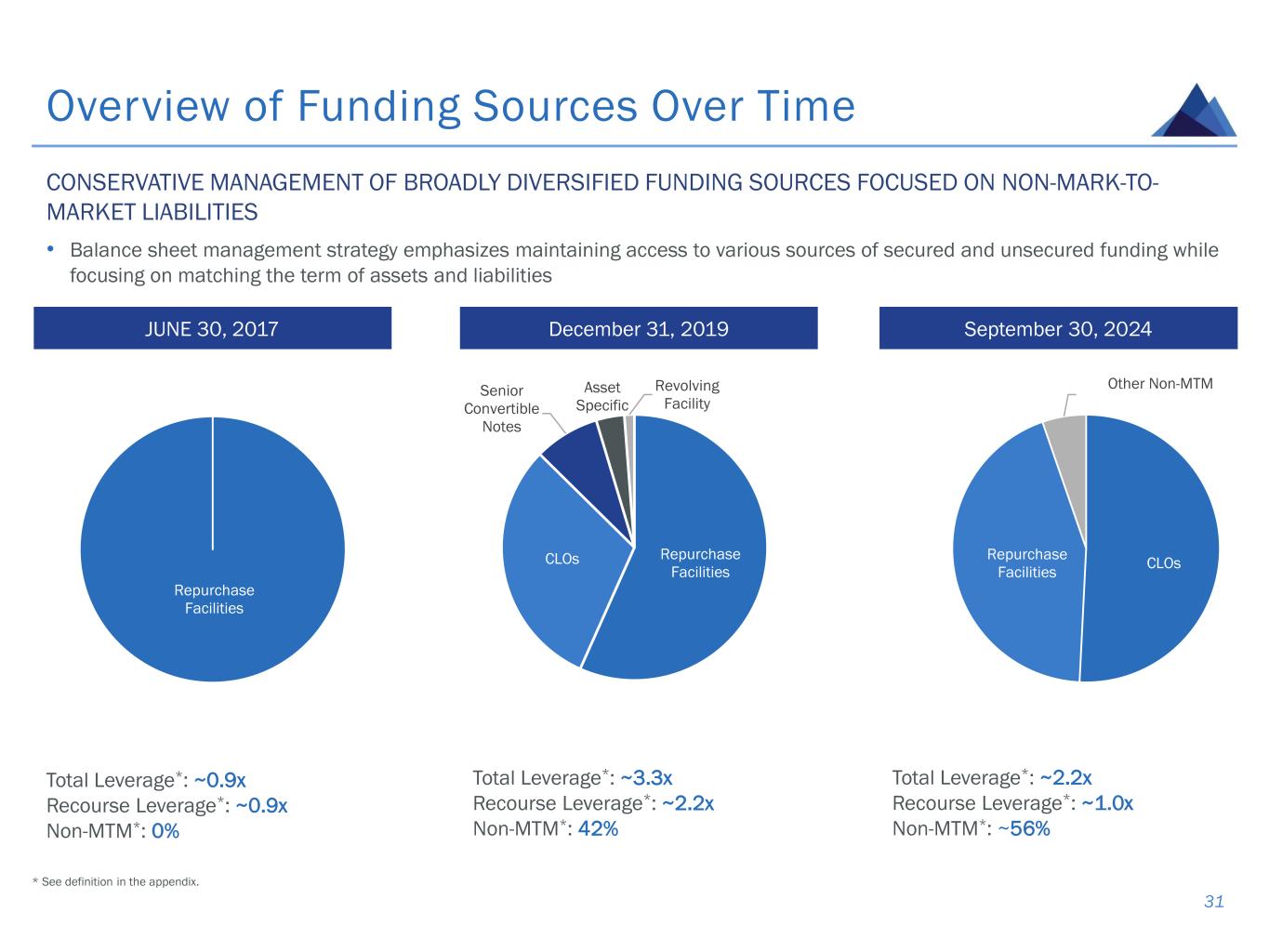 Overview of Funding Sources Over Time

CONSERVATIVE MANAGEMENT OF BROADLY DIVERSIFIED FUNDING SOURCES FOCUSED ON NON-MARK-TO-MARKET LIABILITIES

• Balance sheet management strategy emphasizes maintaining access to various sources of secured and unsecured funding while focusing on matching the term of assets and liabilities

JUNE 30, 2017

Repurchase Facilities

Total Leverage*: ~0.9x
Recourse Leverage*: ~0.9x
Non-MTM*: 0%

December 31, 2019

Senior Convertible Notes
Asset Specific
Revolving Facility
CLOs
Repurchase Facilities

Total Leverage*: ~3.3x
Recourse Leverage*: ~2.2x
Non-MTM*: 42%

September 30, 2024

Other Non-MTM
Repurchase Facilities
CLOs

Total Leverage*: ~2.2x
Recourse Leverage*: ~1.0x
Non-MTM*: ~56%

* See definition in the appendix.

31